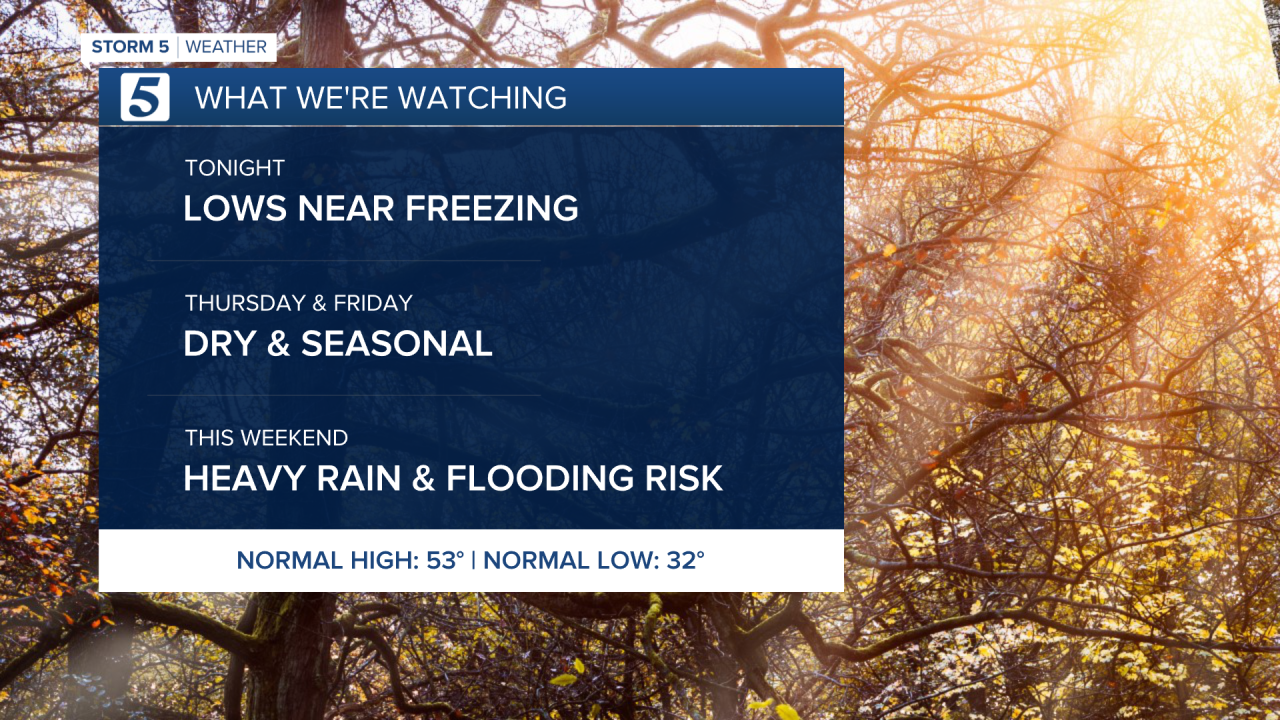 STORM 5 | WEATHER

5 WHAT WE'RE WATCHING

TONIGHT
LOWS NEAR FREEZING

THURSDAY & FRIDAY
DRY & SEASONAL

THIS WEEKEND
HEAVY RAIN & FLOODING RISK

NORMAL HIGH: 53° | NORMAL LOW: 32°